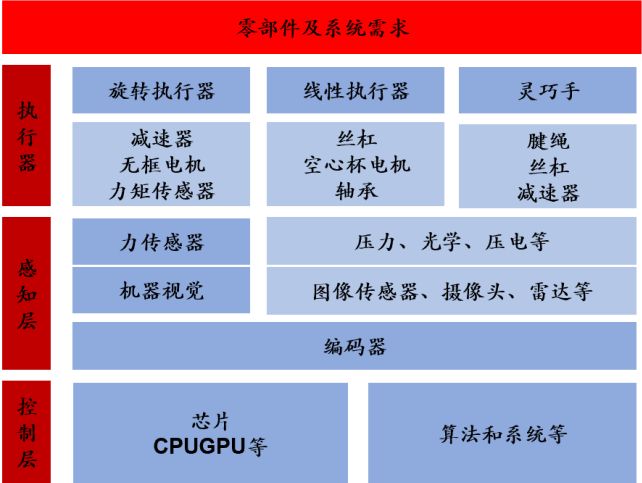 零部件及系统需求

执行器

旋转执行器

线性执行器

灵巧手

减速器
无框电机
力矩传感器

丝杠
空心杯电机
轴承

腱绳
丝杠
减速器

感知层

力传感器

压力、光学、压电等

机器视觉

图像传感器、摄像头、雷达等

编码器

控制层

芯片
CPUGPU等

算法和系统等